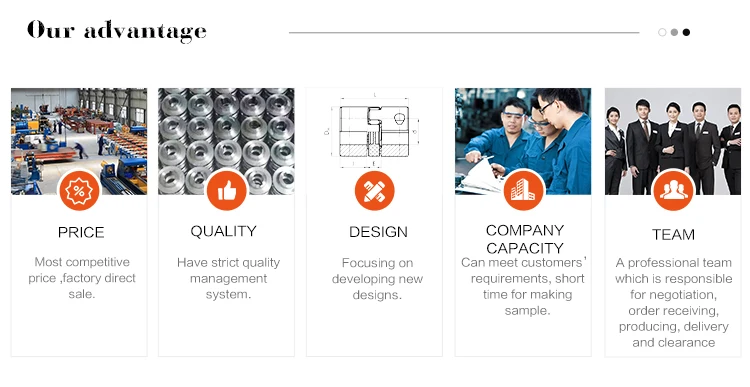 Our advantage

PRICE

Most competitive price ,factory direct sale.

QUALITY

Have strict quality management system.

DESIGN

Focusing on developing new designs.

COMPANY CAPACITY

Can meet customers' requirements, short time for making sample.

TEAM

A professional team which is responsible for negotiation, order receiving, producing, delivery and clearance